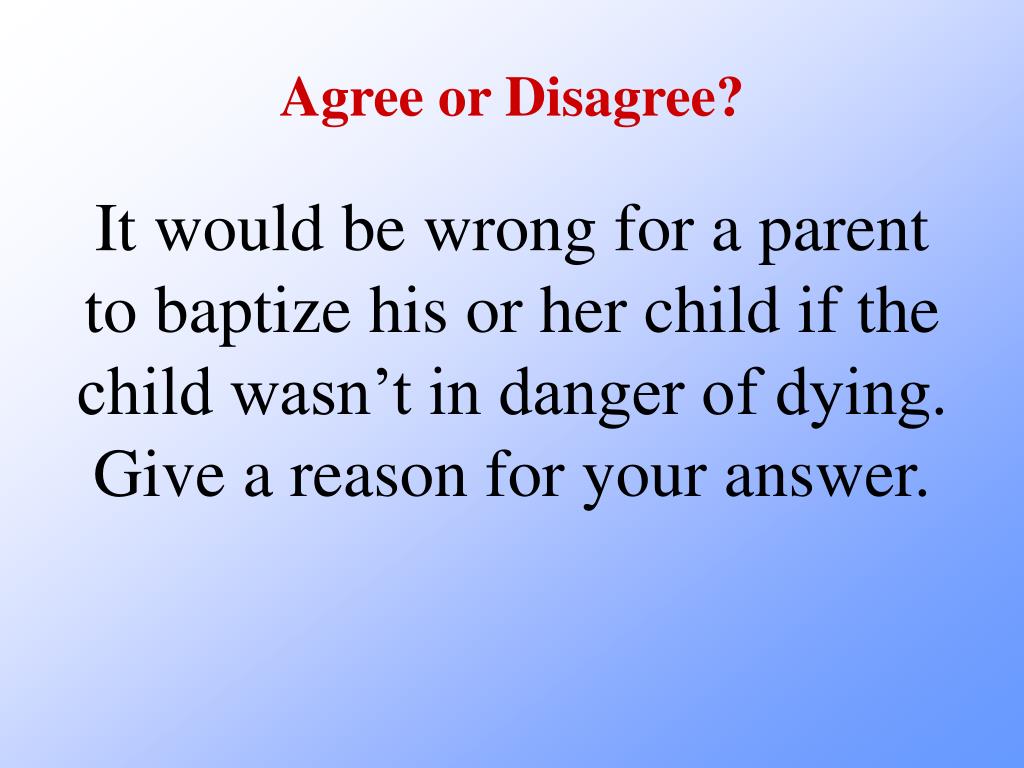 Agree or Disagree?

It would be wrong for a parent to baptize his or her child if the child wasn’t in danger of dying. Give a reason for your answer.